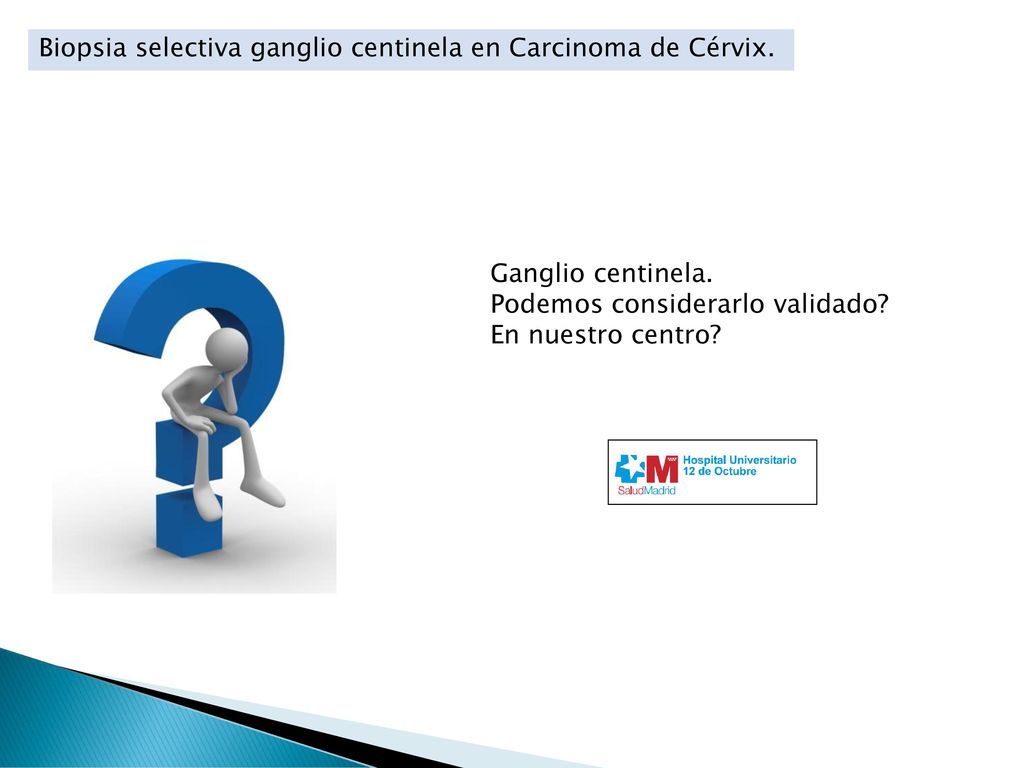 Biopsia selectiva ganglio centinela en Carcinoma de Cérvix.

Ganglio centinela.
Podemos considerarlo validado?
En nuestro centro?

SaludMadrid
Hospital Universitario
12 de Octubre